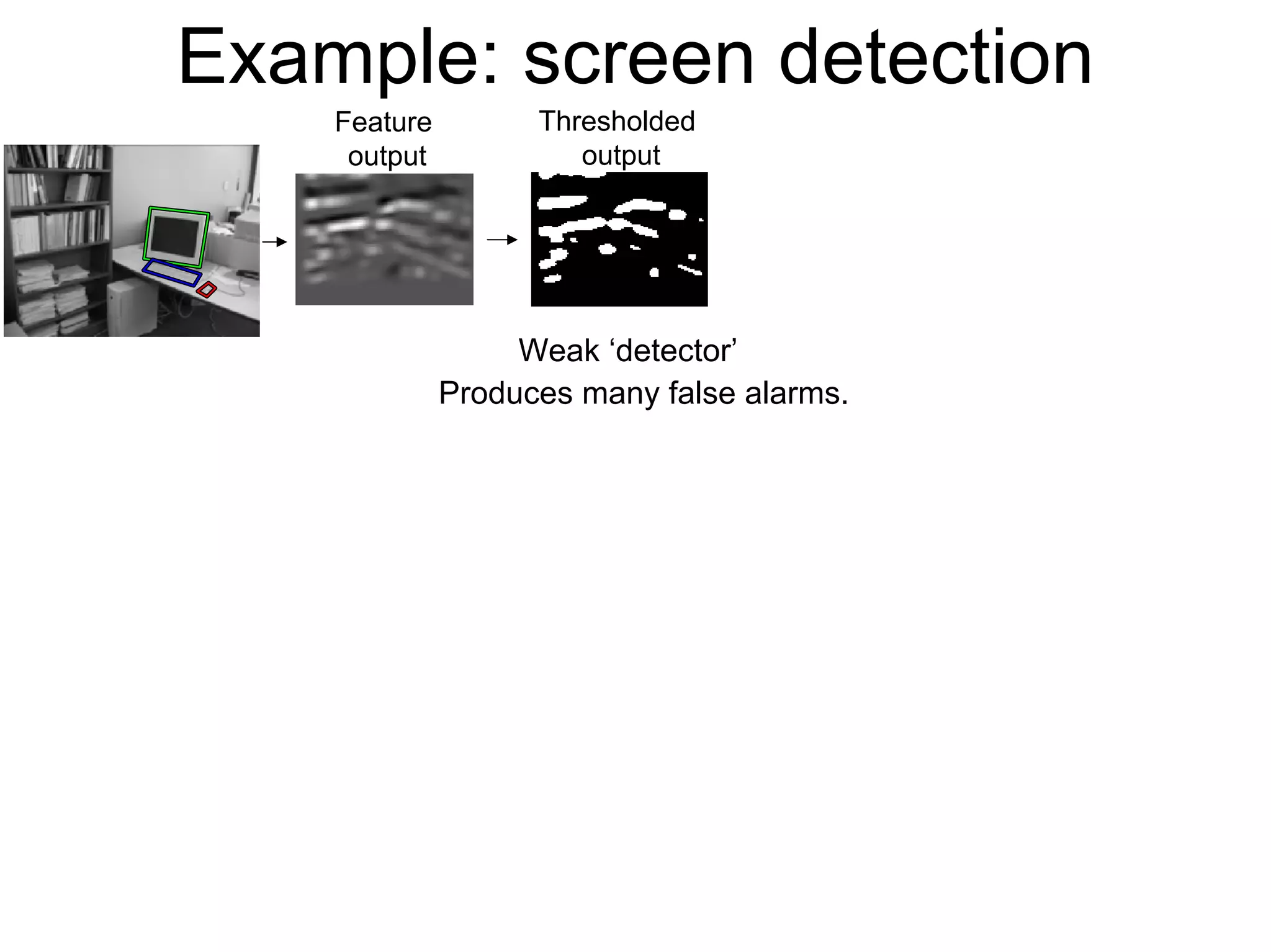 Example: screen detection

Feature output

Thresholded output

Weak ‘detector’
Produces many false alarms.